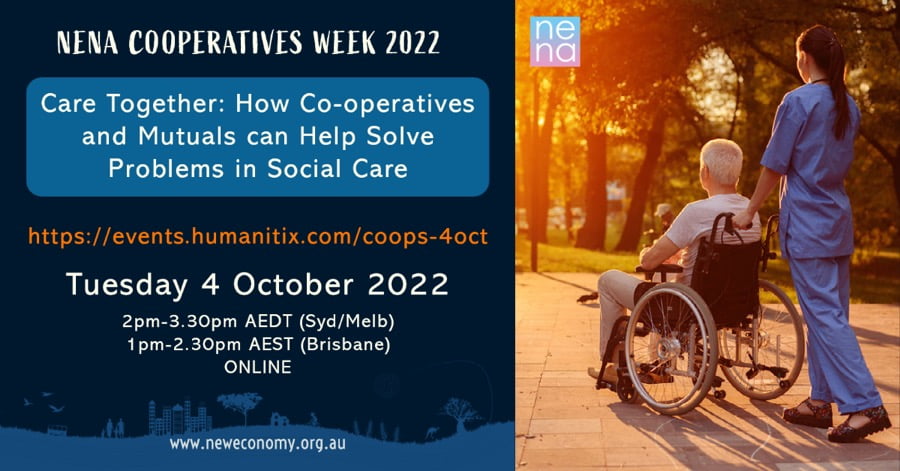 NENA COOPERATIVES WEEK 2022

Care Together: How Co-operatives and Mutuals can Help Solve Problems in Social Care

https://events.humanitix.com/coops-4oct

Tuesday 4 October 2022

2pm-3.30pm AEDT (Syd/Melb)
1pm-2.30pm AEST (Brisbane)
ONLINE

www.neweconomy.org.au

ne
na